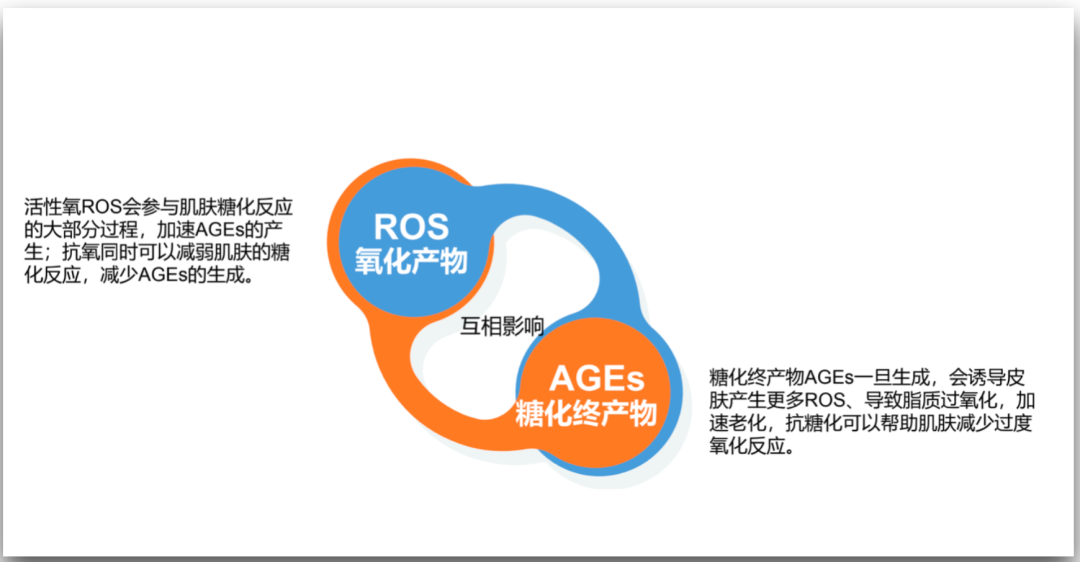 活性氧ROS会参与肌肤糖化反应的大部分过程，加速AGEs的产生；抗氧同时可以减弱肌肤的糖化反应，减少AGEs的生成。

ROS
氧化产物

互相影响

AGEs
糖化终产物

糖化终产物AGEs一旦生成，会诱导皮肤产生更多ROS、导致脂质过氧化，加速老化，抗糖化可以帮助肌肤减少过度氧化反应。